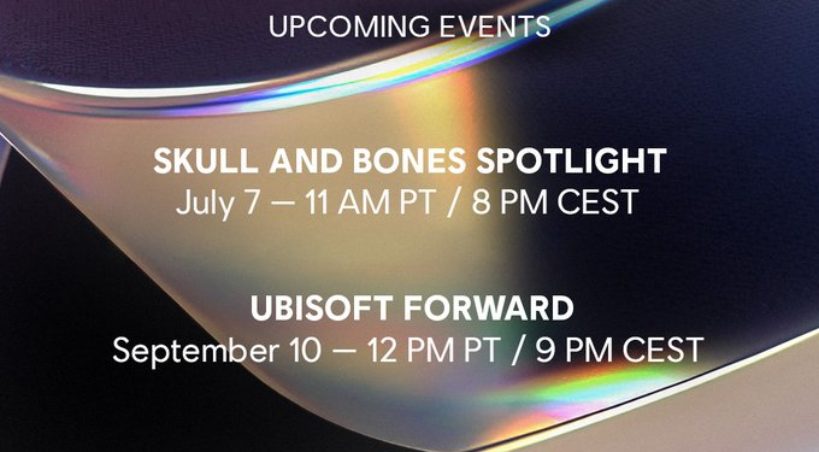 UPCOMING EVENTS

SKULL AND BONES SPOTLIGHT
July 7 — 11 AM PT / 8 PM CEST

UBISOFT FORWARD
September 10 — 12 PM PT / 9 PM CEST